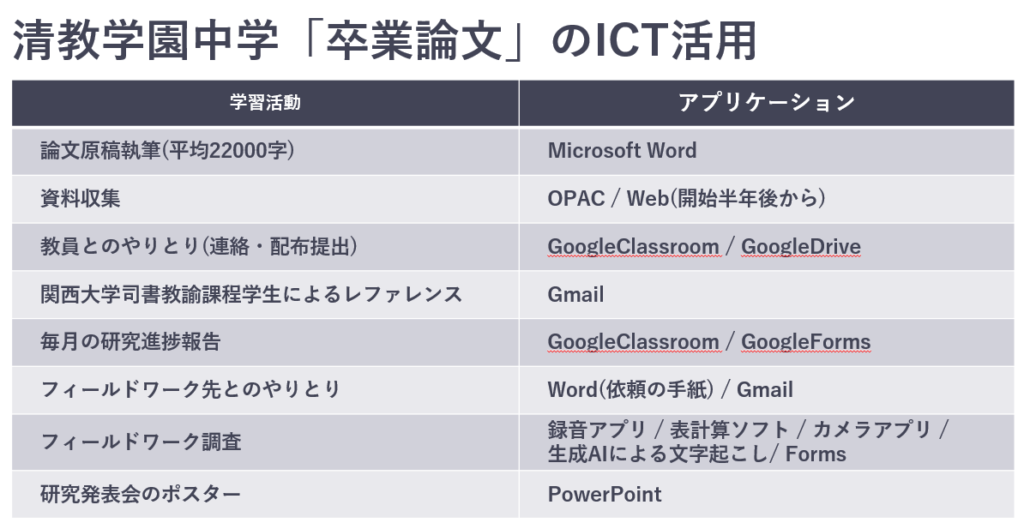 清教学園中学「卒業論文」のICT活用

| 学習活動 | アプリケーション |
|---|---|
| 論文原稿執筆(平均22000字) | Microsoft Word |
| 資料収集 | OPAC / Web(開始半年後から) |
| 教員とのやりとり(連絡・配布提出) | GoogleClassroom / GoogleDrive |
| 関西大学司書教諭課程学生によるレファレンス | Gmail |
| 毎月の研究進捗報告 | GoogleClassroom / GoogleForms |
| フィールドワーク先とのやりとり | Word(依頼の手紙) / Gmail |
| フィールドワーク調査 | 録音アプリ / 表計算ソフト / カメラアプリ / 生成AIによる文字起こし/ Forms |
| 研究発表会のポスター | PowerPoint |